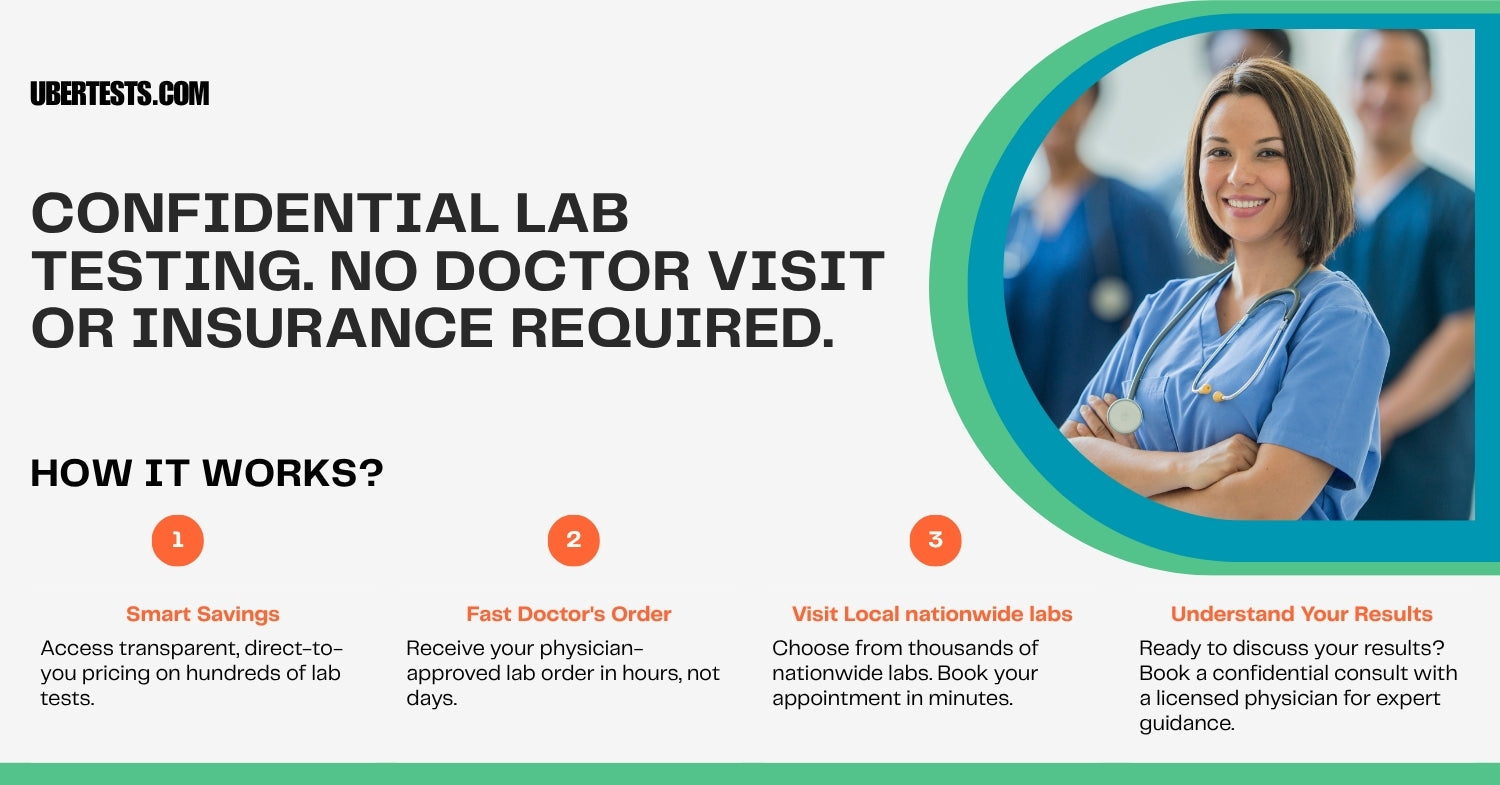 UBERTESTS.COM

CONFIDENTIAL LAB TESTING. NO DOCTOR VISIT OR INSURANCE REQUIRED.

HOW IT WORKS?

1

Smart Savings

Access transparent, direct-to-you pricing on hundreds of lab tests.

2

Fast Doctor's Order

Receive your physician-approved lab order in hours, not days.

3

Visit Local nationwide labs

Choose from thousands of nationwide labs. Book your appointment in minutes.

Understand Your Results

Ready to discuss your results? Book a confidential consult with a licensed physician for expert guidance.